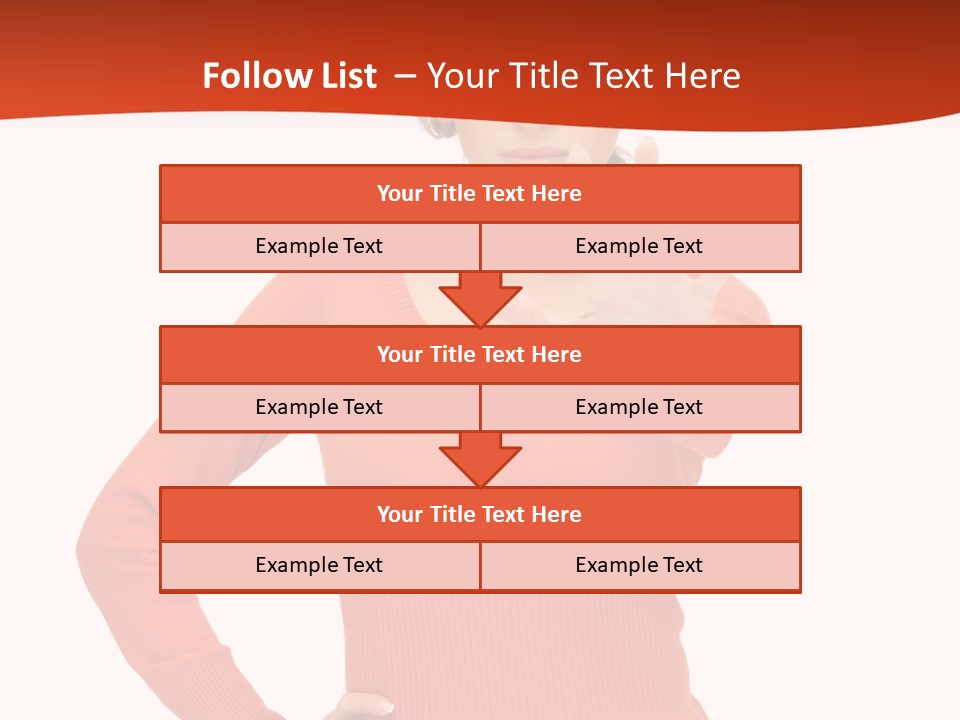 Follow List – Your Title Text Here

Your Title Text Here

Example Text

Example Text

Your Title Text Here

Example Text

Example Text

Your Title Text Here

Example Text

Example Text